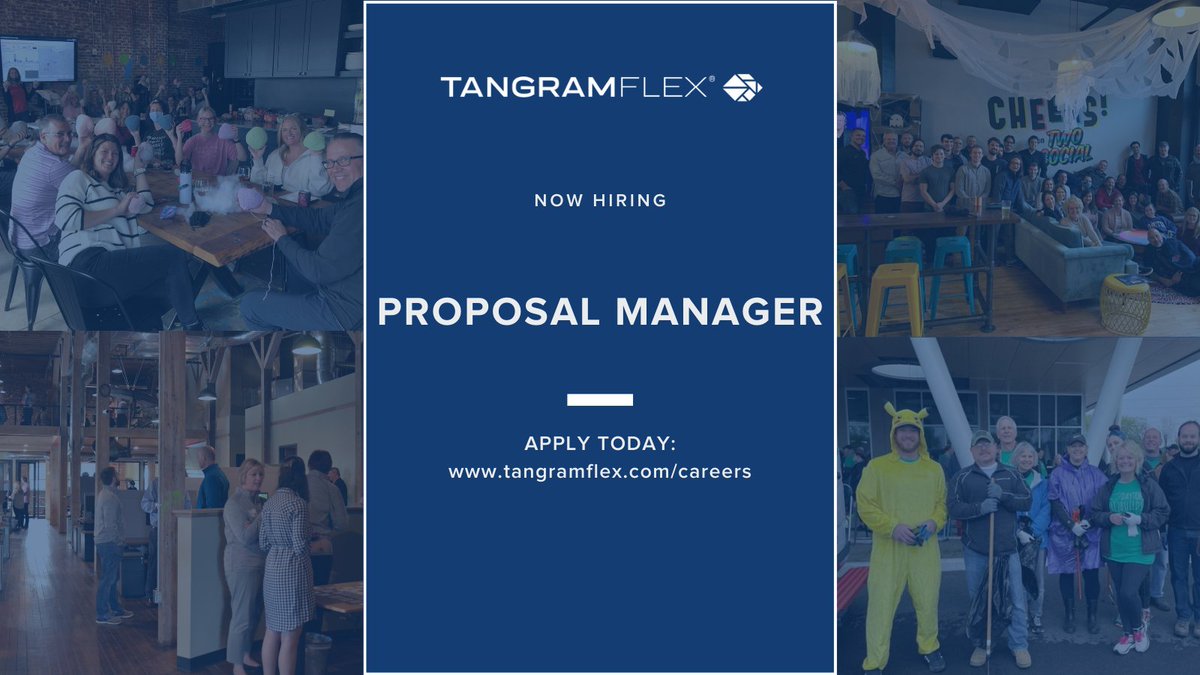 TANGRAMFLEX®

NOW HIRING

PROPOSAL MANAGER

APPLY TODAY:
www.tangramflex.com/careers

CHEERS!
TWO SOCIAL